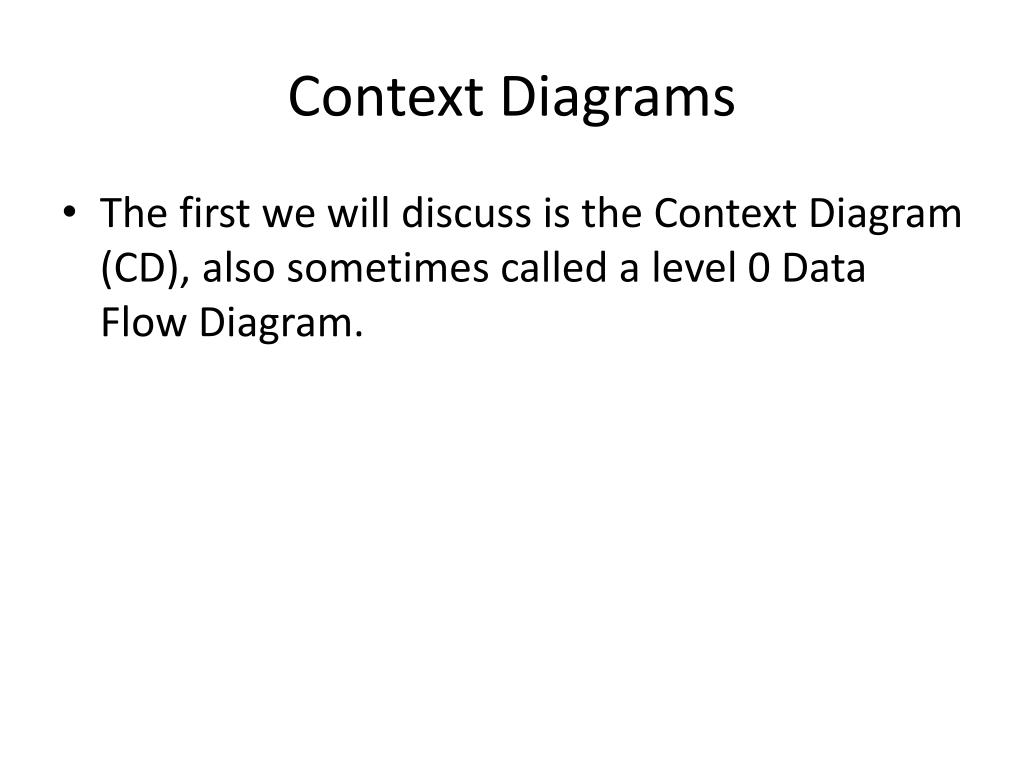 Context Diagrams

• The first we will discuss is the Context Diagram (CD), also sometimes called a level 0 Data Flow Diagram.